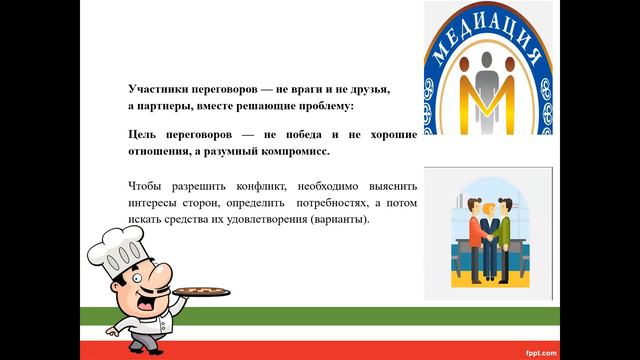 МЕДИАЦИЯ

Участники переговоров — не враги и не друзья, а партнеры, вместе решающие проблему:

Цель переговоров — не победа и не хорошие отношения, а разумный компромисс.

Чтобы разрешить конфликт, необходимо выяснить интересы сторон, определить потребностях, а потом искать средства их удовлетворения (варианты).

fppt.com